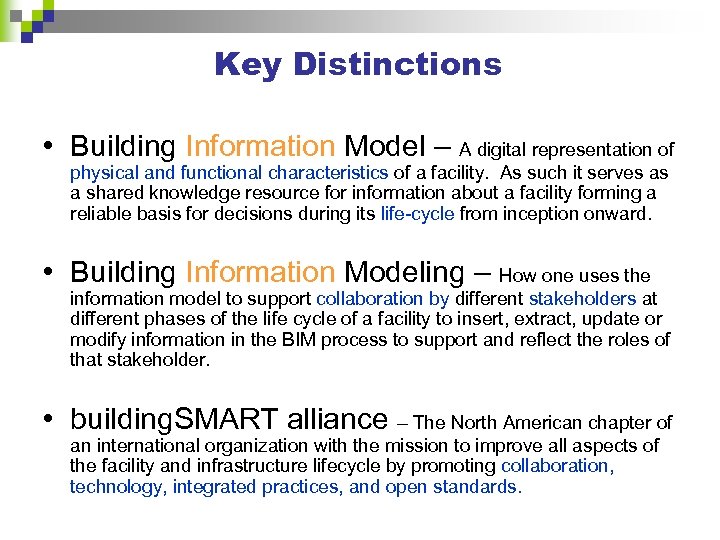 Key Distinctions

• Building Information Model – A digital representation of physical and functional characteristics of a facility. As such it serves as a shared knowledge resource for information about a facility forming a reliable basis for decisions during its life-cycle from inception onward.

• Building Information Modeling – How one uses the information model to support collaboration by different stakeholders at different phases of the life cycle of a facility to insert, extract, update or modify information in the BIM process to support and reflect the roles of that stakeholder.

• buildingSMART alliance – The North American chapter of an international organization with the mission to improve all aspects of the facility and infrastructure lifecycle by promoting collaboration, technology, integrated practices, and open standards.